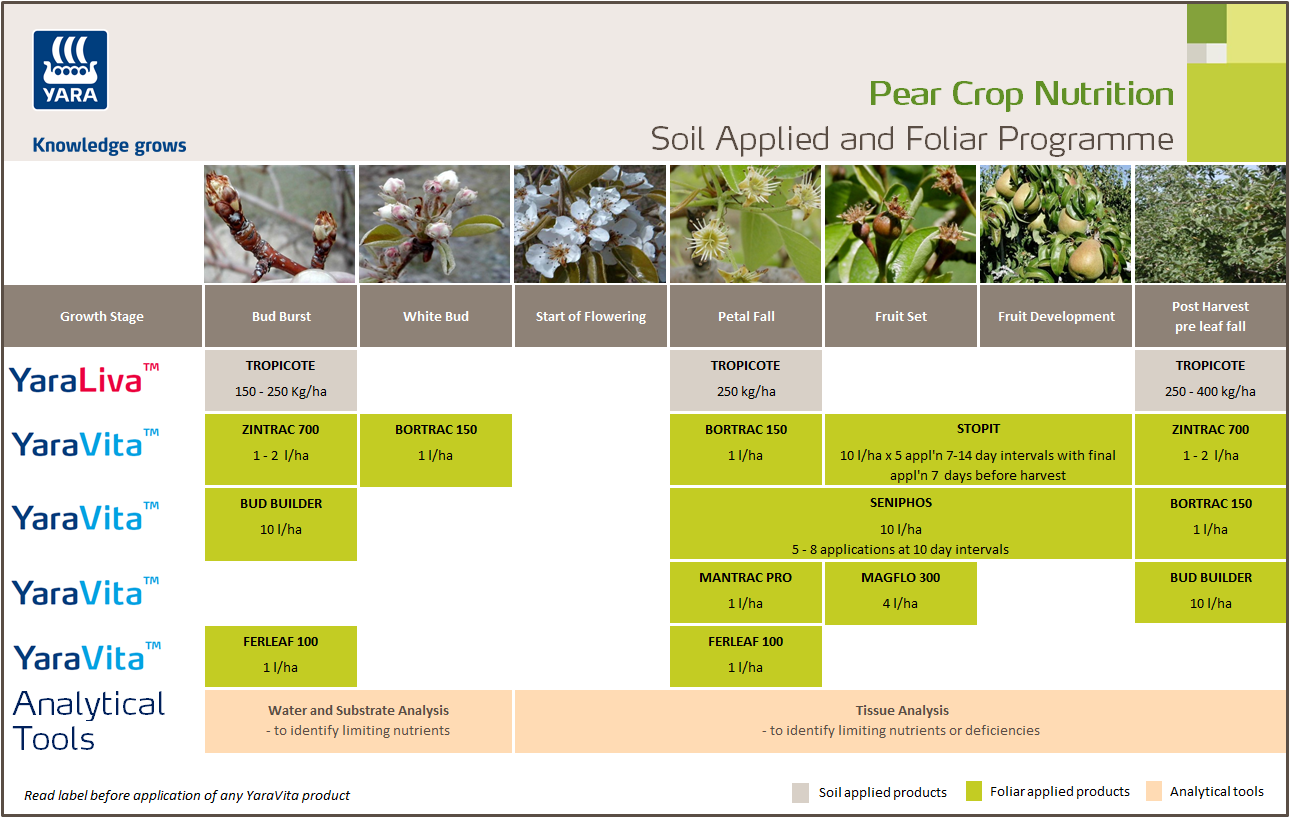 YARA

Knowledge grows

Pear Crop Nutrition
Soil Applied and Foliar Programme

| Growth Stage | Bud Burst | White Bud | Start of Flowering | Petal Fall | Fruit Set | Fruit Development | Post Harvest pre leaf fall |
|---|---|---|---|---|---|---|---|
| YaraLiva™ | TROPICOTE 150 - 250 Kg/ha | | | TROPICOTE 250 kg/ha | | | TROPICOTE 250 - 400 kg/ha |
| YaraVita™ | ZINTRAC 700 1 - 2 l/ha | BORTRAC 150 1 l/ha | | BORTRAC 150 1 l/ha | STOPIT 10 l/ha x 5 appl'n 7-14 day intervals with final appl'n 7 days before harvest | | ZINTRAC 700 1 - 2 l/ha |
| YaraVita™ | BUD BUILDER 10 l/ha | | | SENIPHOS 10 l/ha 5 - 8 applications at 10 day intervals | | | BORTRAC 150 1 l/ha |
| YaraVita™ | | | | MANTRAC PRO 1 l/ha | MAGFLO 300 4 l/ha | | BUD BUILDER 10 l/ha |
| YaraVita™ | FERLEAF 100 1 l/ha | | | FERLEAF 100 1 l/ha | | | |
| Analytical Tools | Water and Substrate Analysis - to identify limiting nutrients | | Tissue Analysis - to identify limiting nutrients or deficiencies | | | | |

Read label before application of any YaraVita product

Soil applied products Foliar applied products Analytical tools